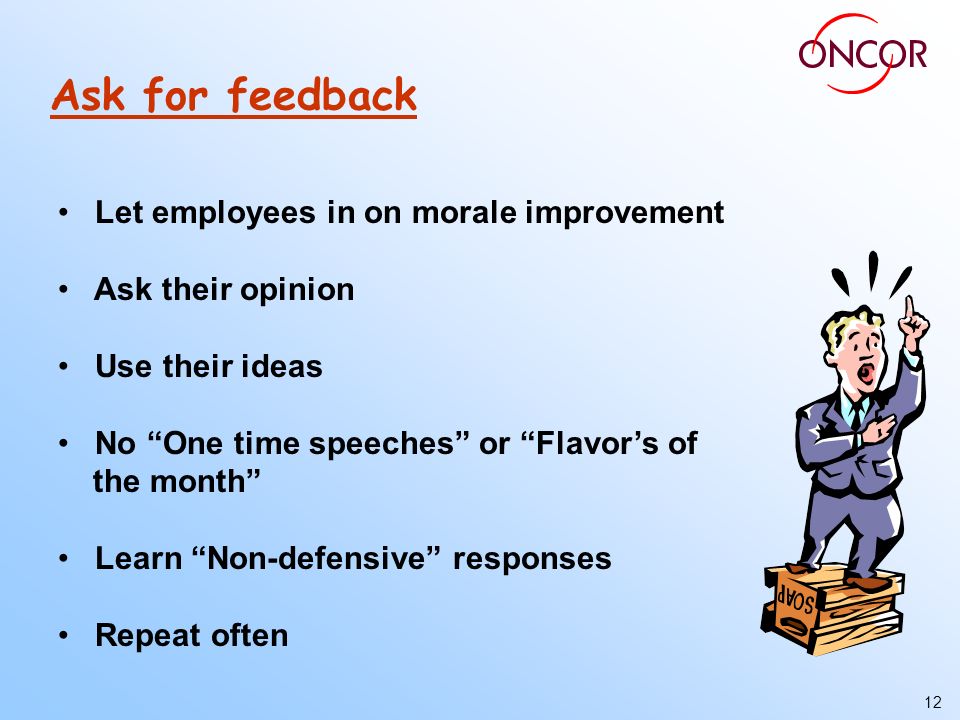 ONCOR

Ask for feedback

• Let employees in on morale improvement

• Ask their opinion

• Use their ideas

• No “One time speeches” or “Flavor’s of the month”

• Learn “Non-defensive” responses

• Repeat often

SOAP

12